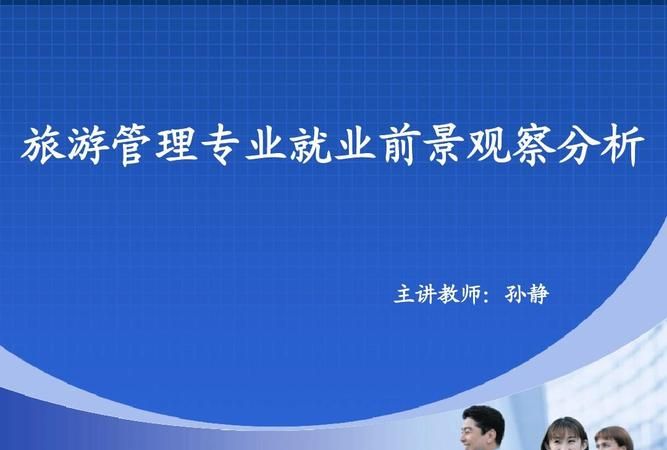 旅游管理专业就业前景观察分析

主讲教师：孙静